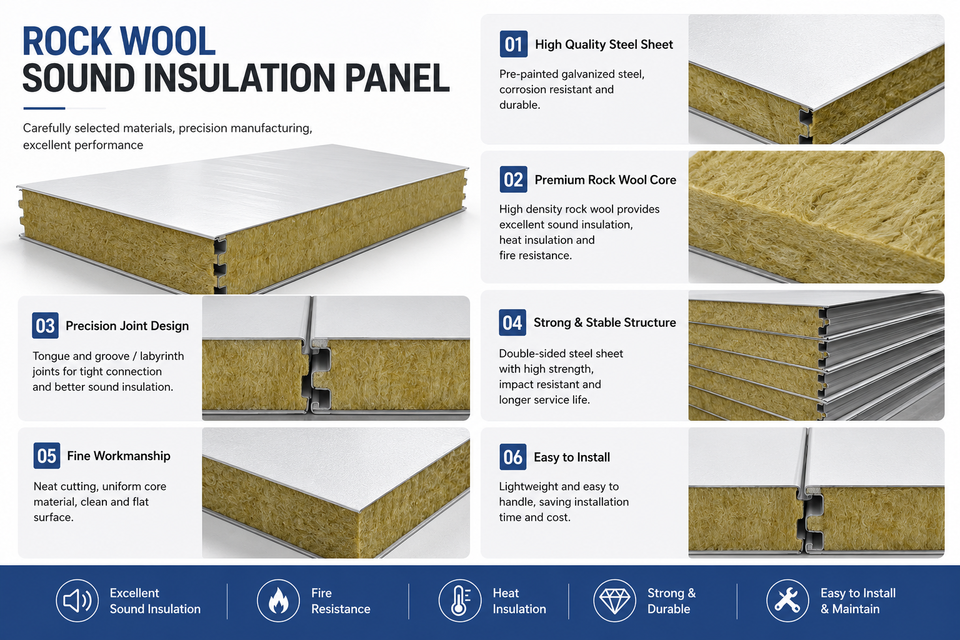 ROCK WOOL
SOUND INSULATION PANEL

Carefully selected materials, precision manufacturing, excellent performance

01 High Quality Steel Sheet

Pre-painted galvanized steel, corrosion resistant and durable.

02 Premium Rock Wool Core

High density rock wool provides excellent sound insulation, heat insulation and fire resistance.

03 Precision Joint Design

Tongue and groove / labyrinth joints for tight connection and better sound insulation.

04 Strong & Stable Structure

Double-sided steel sheet with high strength, impact resistant and longer service life.

05 Fine Workmanship

Neat cutting, uniform core material, clean and flat surface.

06 Easy to Install

Lightweight and easy to handle, saving installation time and cost.

Excellent Sound Insulation

Fire Resistance

Heat Insulation

Strong & Durable

Easy to Install & Maintain